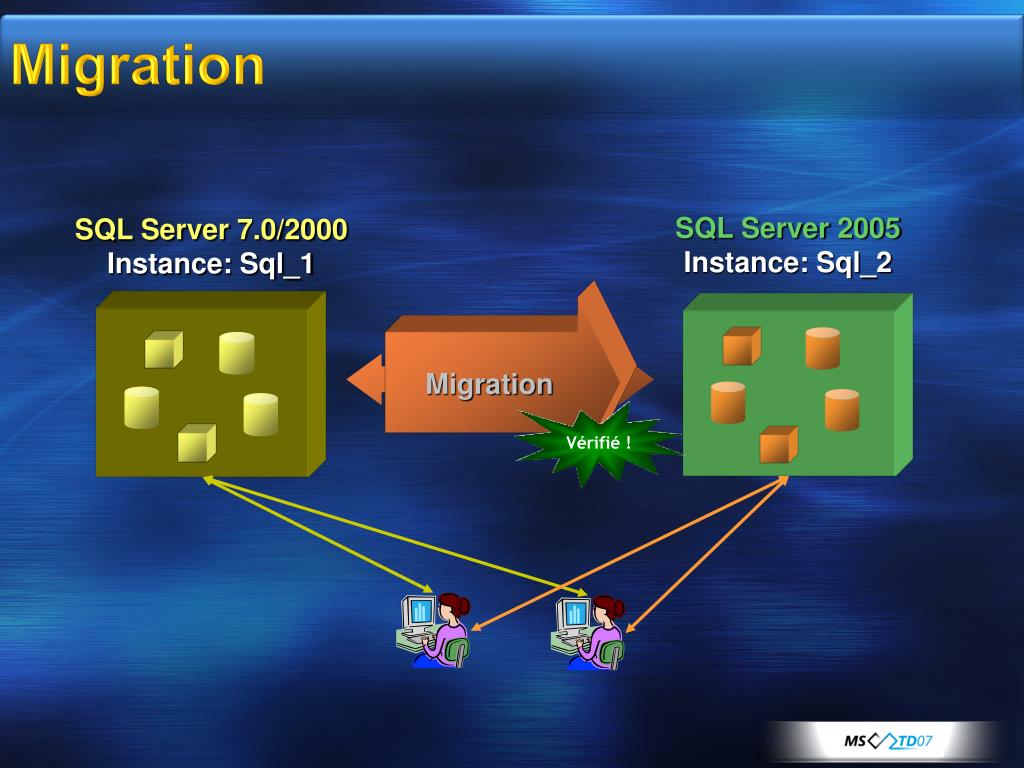 Migration

SQL Server 7.0/2000
Instance: Sql_1

Migration

Vérifié !

SQL Server 2005
Instance: Sql_2

MS TD07